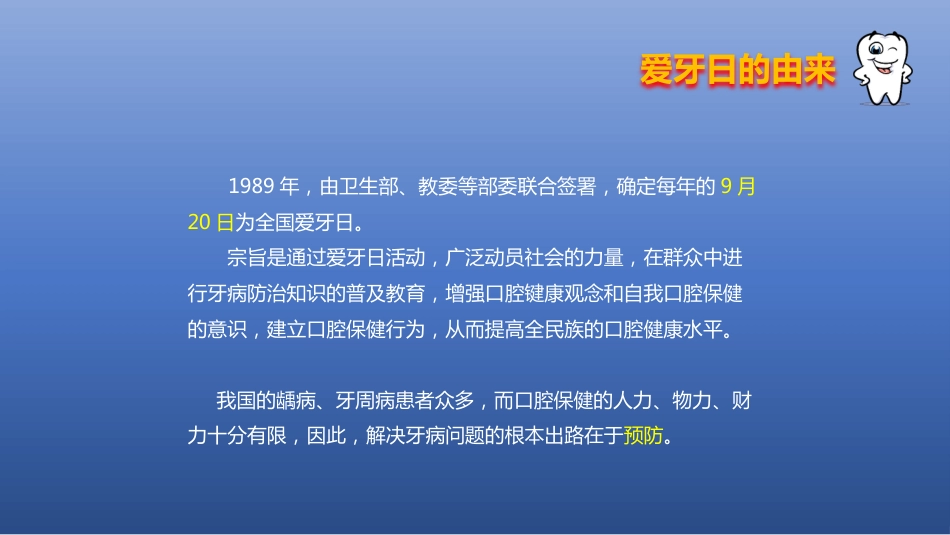 爱牙日的由来

1989 年，由卫生部、教委等部委联合签署，确定每年的 9 月 20 日为全国爱牙日。

宗旨是通过爱牙日活动，广泛动员社会的力量，在群众中进行牙病防治知识的普及教育，增强口腔健康观念和自我口腔保健的意识，建立口腔保健行为，从而提高全民族的口腔健康水平。

我国的龋病、牙周病患者众多，而口腔保健的人力、物力、财力十分有限，因此，解决牙病问题的根本出路在于预防。